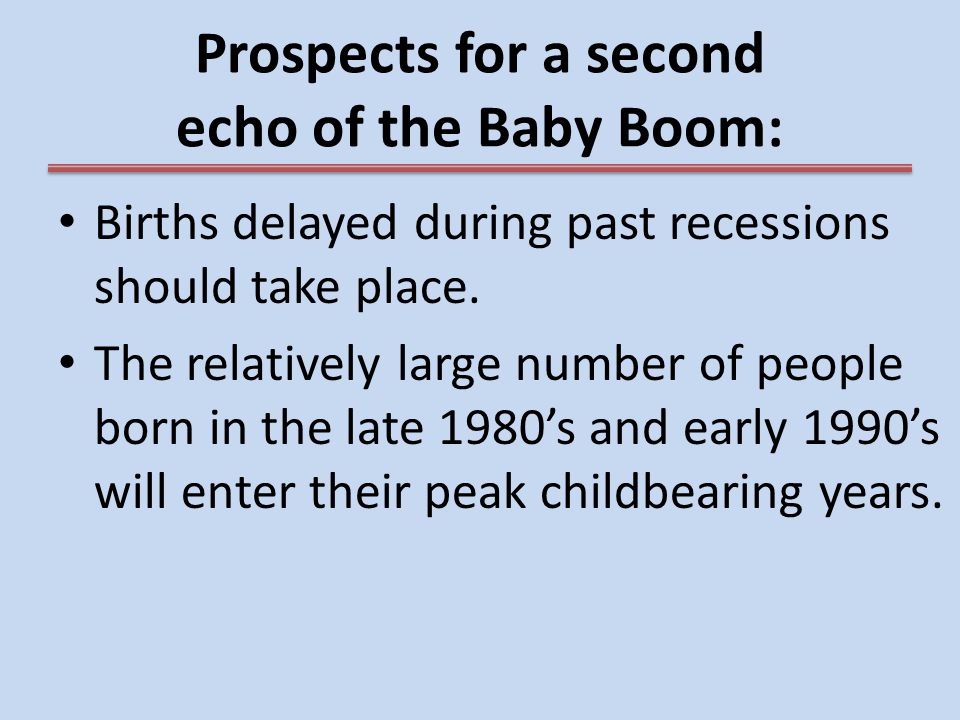 Prospects for a second echo of the Baby Boom:

• Births delayed during past recessions should take place.

• The relatively large number of people born in the late 1980’s and early 1990’s will enter their peak childbearing years.